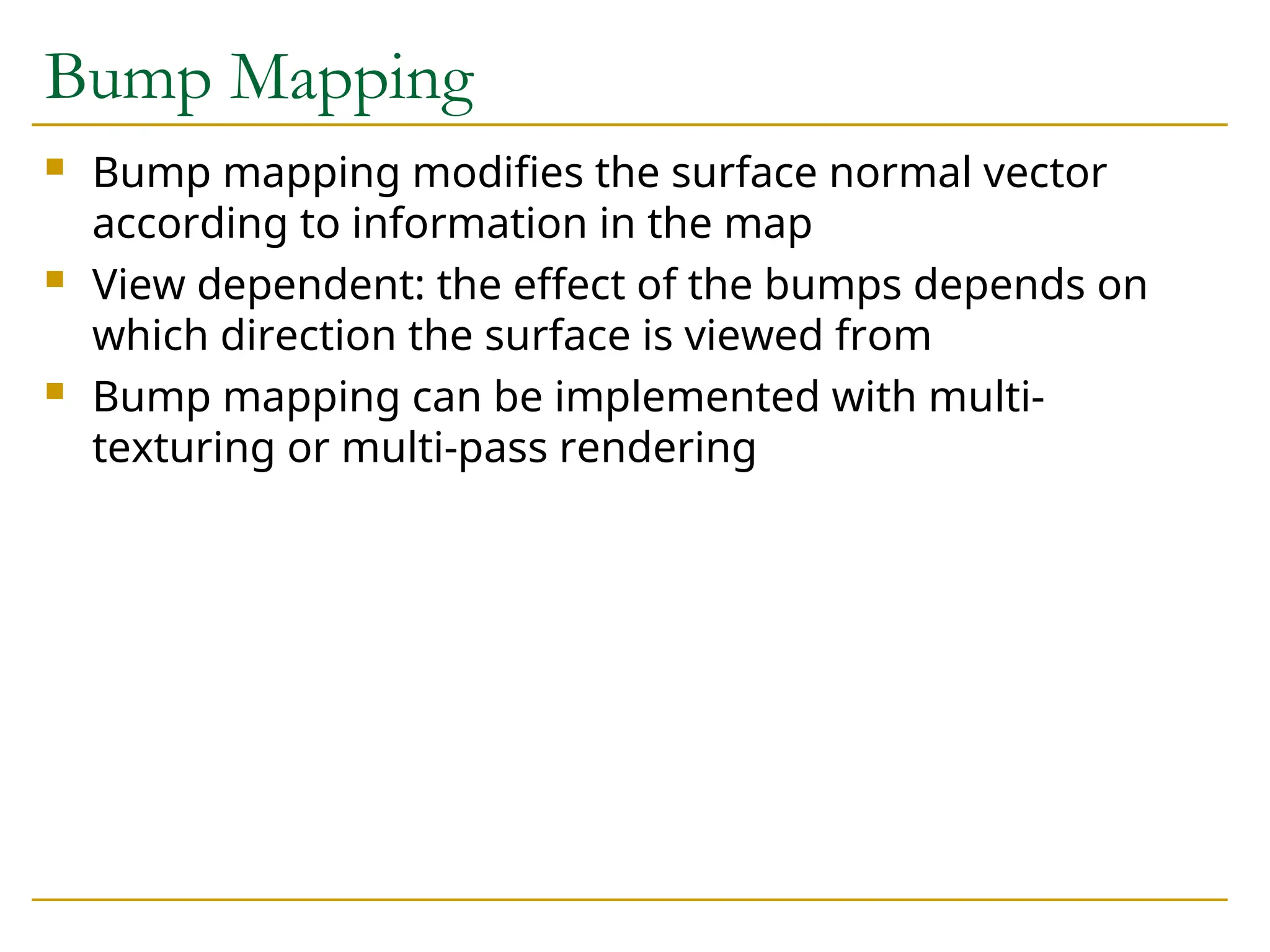 Bump Mapping

- Bump mapping modifies the surface normal vector according to information in the map
- View dependent: the effect of the bumps depends on which direction the surface is viewed from
- Bump mapping can be implemented with multi-texturing or multi-pass rendering